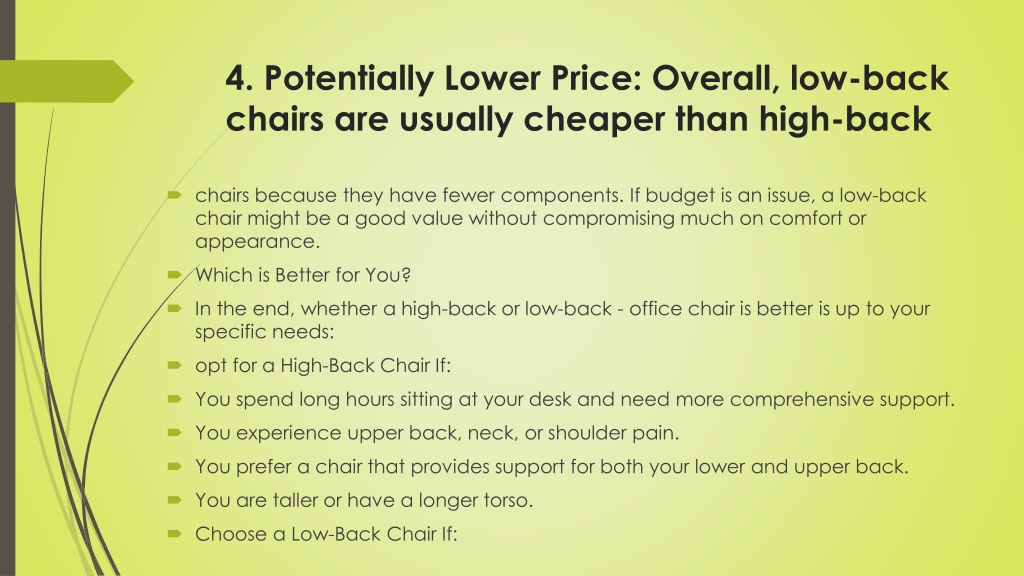 4. Potentially Lower Price: Overall, low-back chairs are usually cheaper than high-back

chairs because they have fewer components. If budget is an issue, a low-back chair might be a good value without compromising much on comfort or appearance.

Which is Better for You?

In the end, whether a high-back or low-back - office chair is better is up to your specific needs:

opt for a High-Back Chair If:

You spend long hours sitting at your desk and need more comprehensive support.

You experience upper back, neck, or shoulder pain.

You prefer a chair that provides support for both your lower and upper back.

You are taller or have a longer torso.

Choose a Low-Back Chair If: